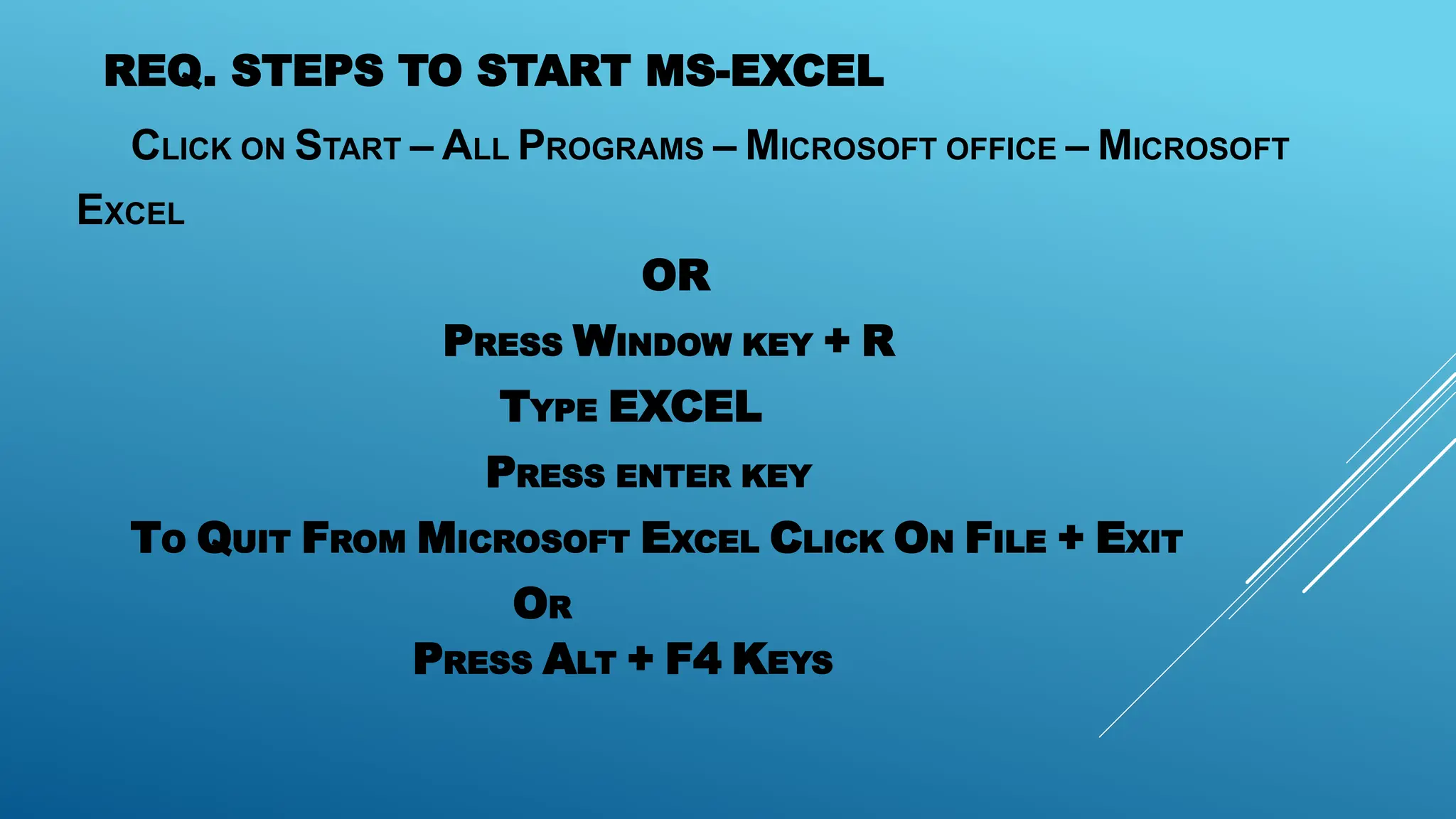 REQ. STEPS TO START MS-EXCEL

Click on Start – All Programs – Microsoft office – Microsoft Excel

OR

Press Window key + R

Type EXCEL

Press enter key

To Quit From Microsoft Excel Click On File + Exit

Or

Press Alt + F4 Keys